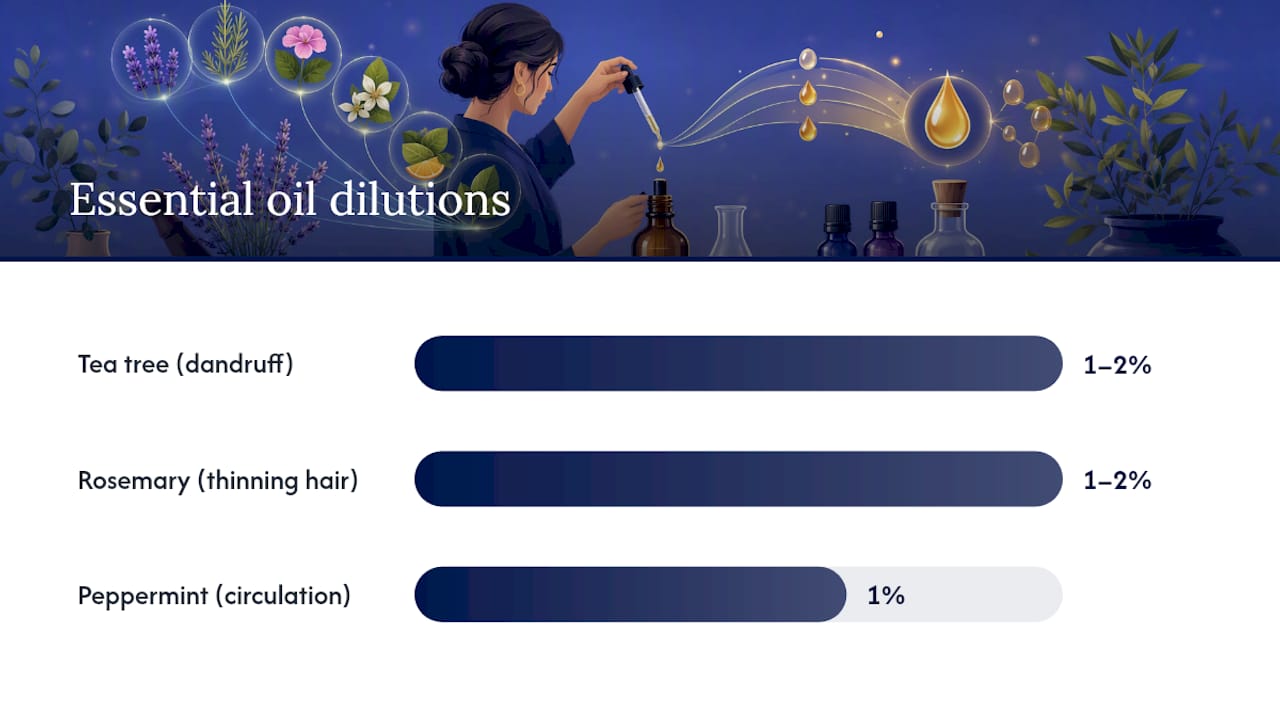 Essential oil dilutions

Tea tree (dandruff) 1–2%

Rosemary (thinning hair) 1–2%

Peppermint (circulation) 1%